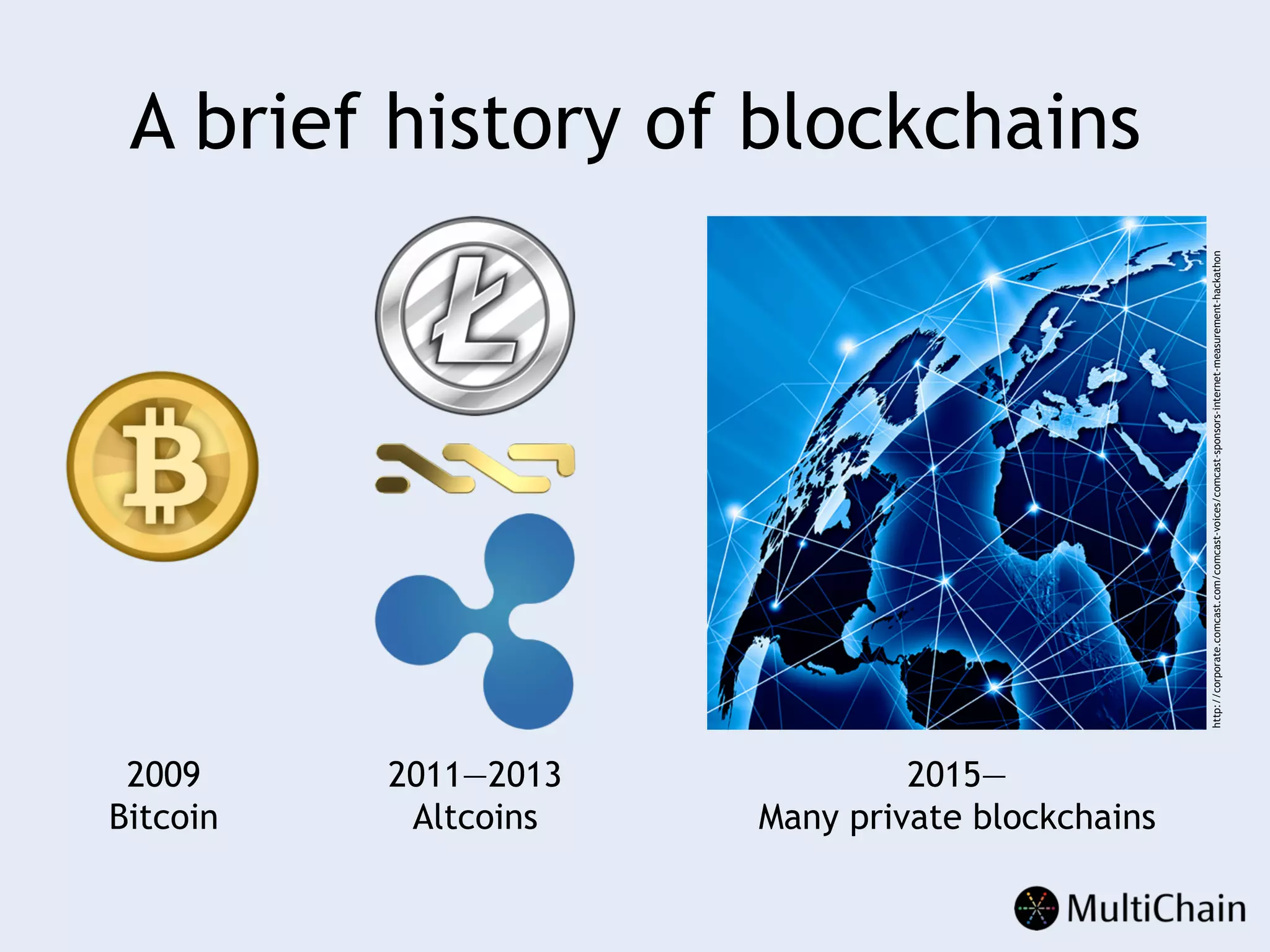 A brief history of blockchains

http://corporate.comcast.com/comcast-voices/comcast-sponsors-internet-measurement-hackathon

2009
Bitcoin

2011—2013
Altcoins

2015—
Many private blockchains

MultiChain